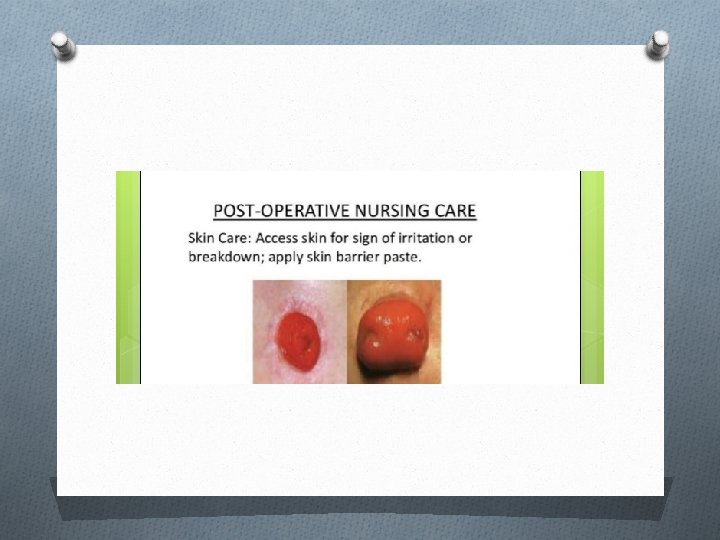 POST-OPERATIVE NURSING CARE

Skin Care: Access skin for sign of irritation or breakdown; apply skin barrier paste.